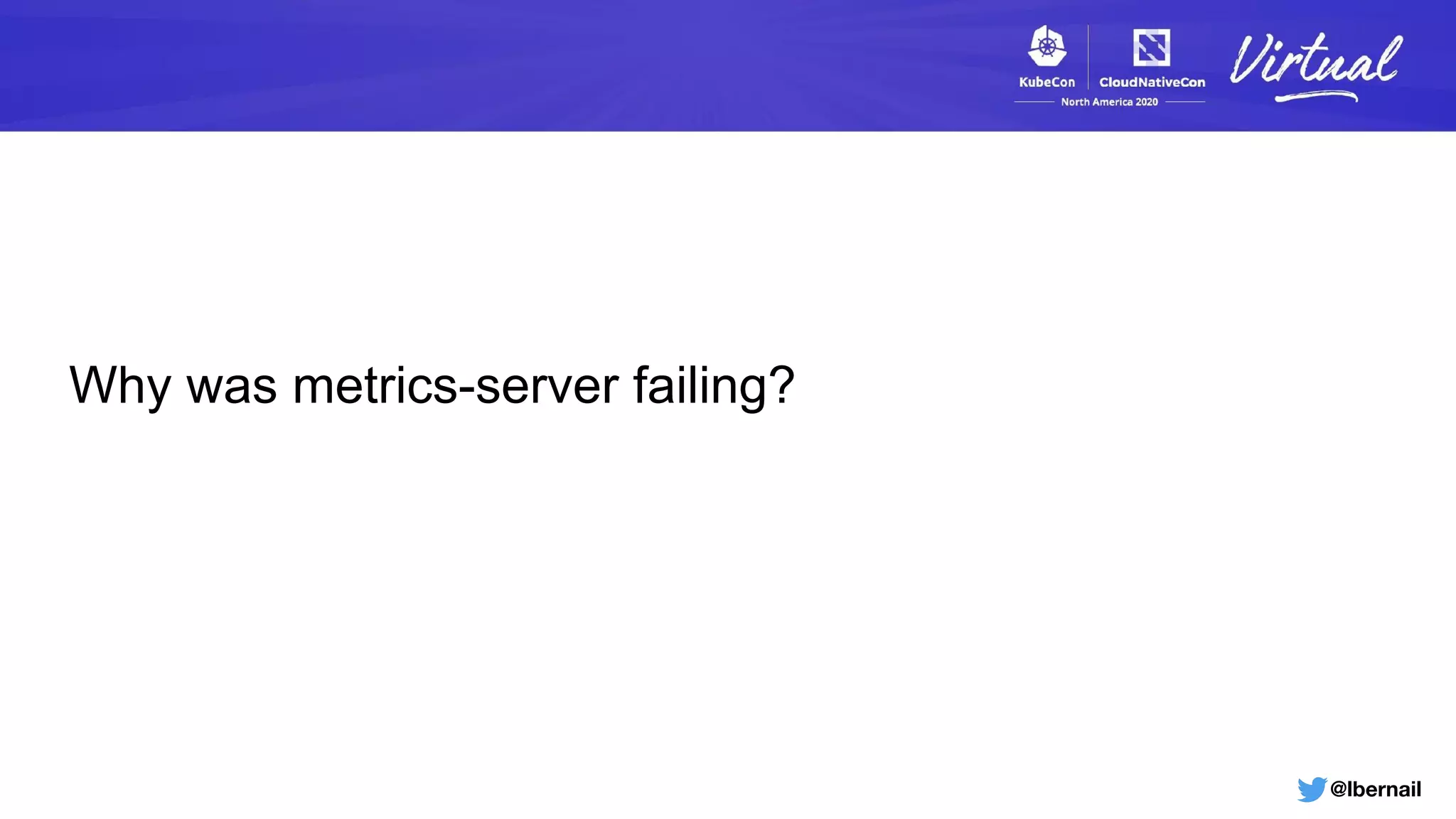 KubeCon CloudNativeCon
North America 2020
Virtual

Why was metrics-server failing?

@lbernail